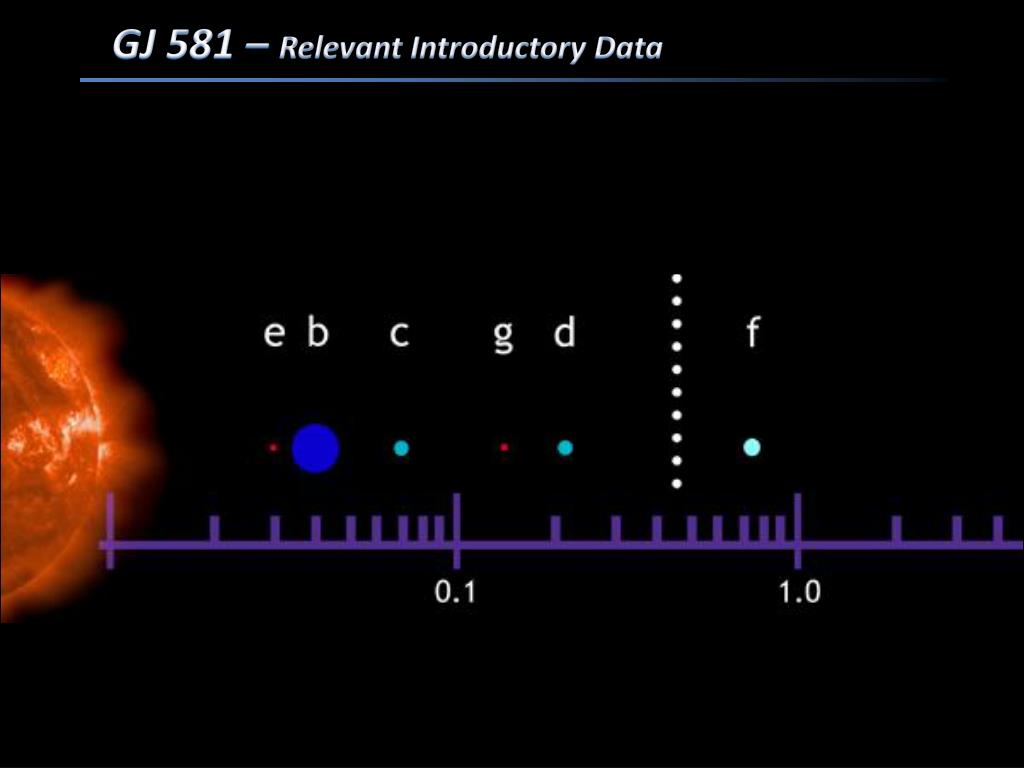 GJ 581 – Relevant Introductory Data

e b c g d f

0.1 1.0